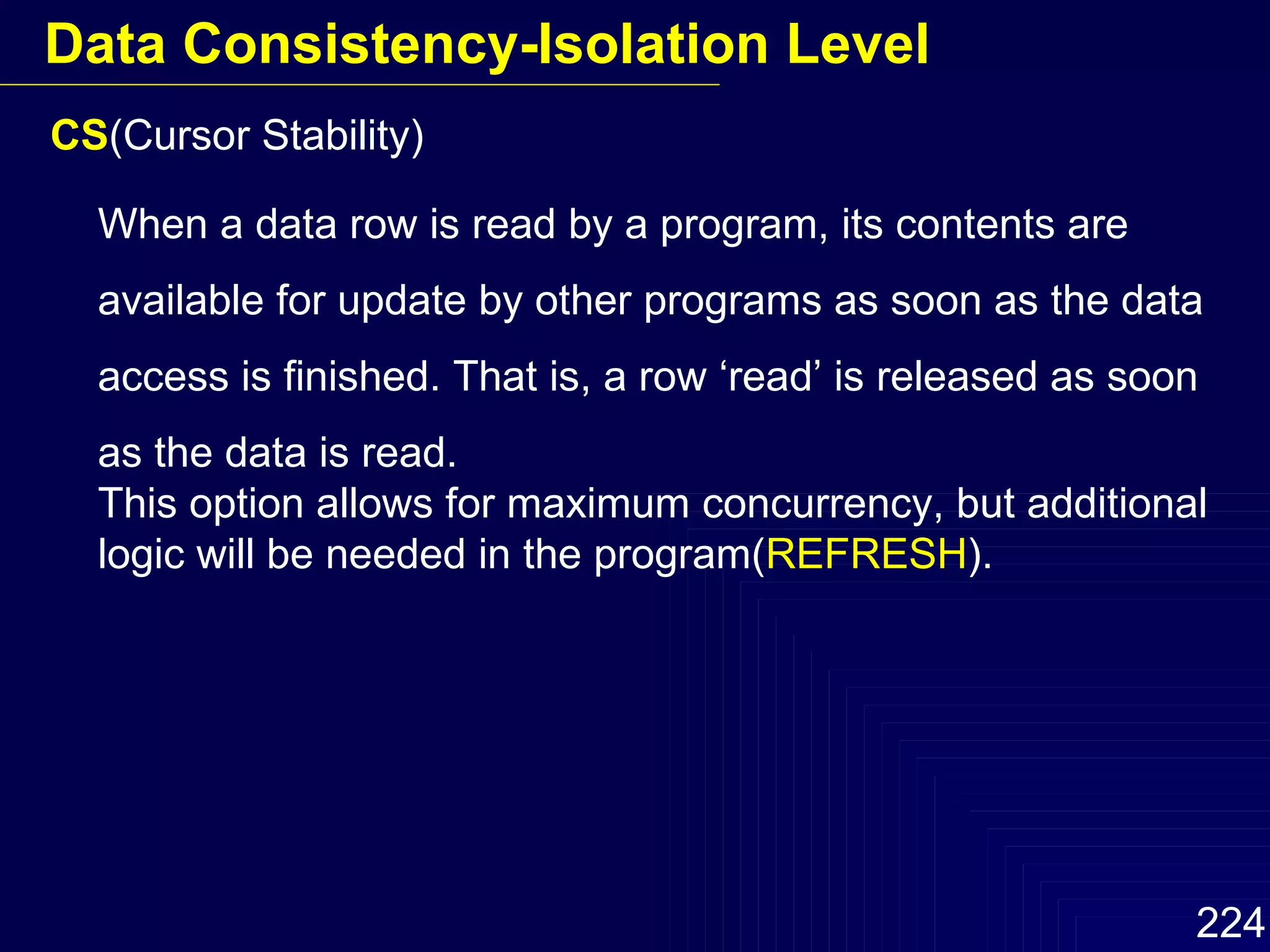 Data Consistency-Isolation Level

CS(Cursor Stability)

When a data row is read by a program, its contents are available for update by other programs as soon as the data access is finished. That is, a row ‘read’ is released as soon as the data is read.
This option allows for maximum concurrency, but additional logic will be needed in the program(REFRESH).

224